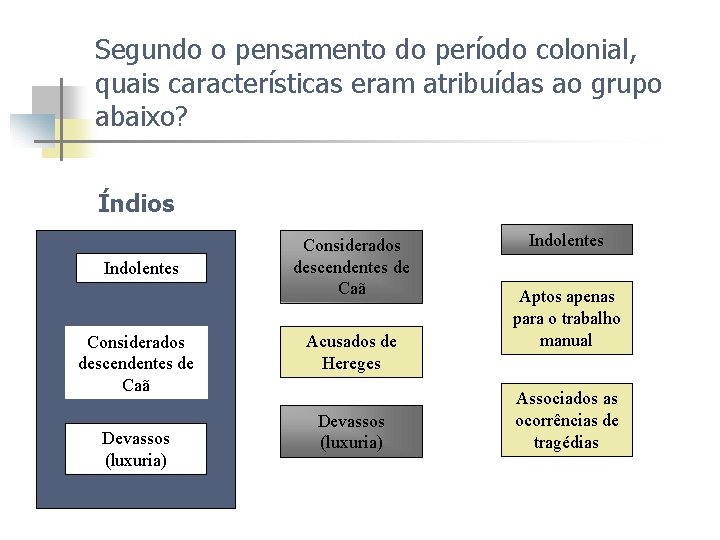 Segundo o pensamento do período colonial, quais características eram atribuídas ao grupo abaixo?

Índios

Indolentes

Considerados descendentes de Caã

Devassos (luxuria)

Considerados descendentes de Caã

Acusados de Hereges

Devassos (luxuria)

Indolentes

Aptos apenas para o trabalho manual

Associados as ocorrências de tragédias